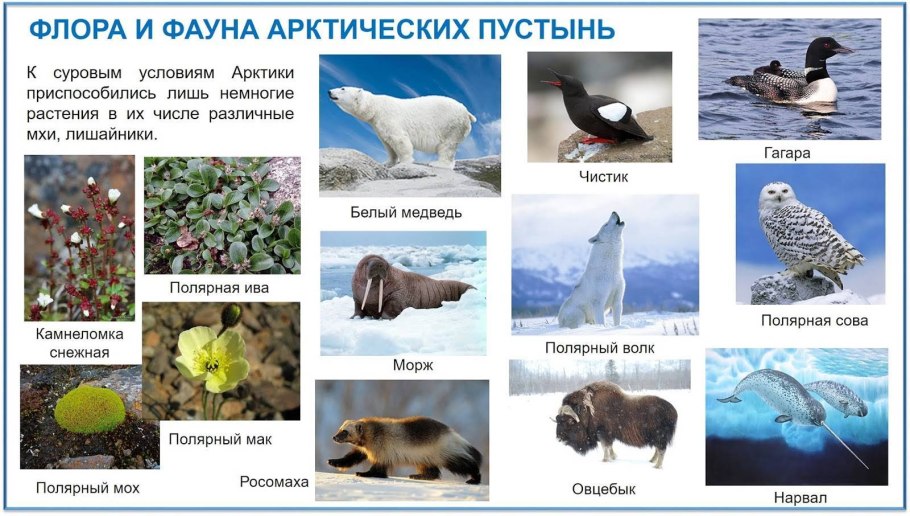 ФЛОРА И ФАУНА АРКТИЧЕСКИХ ПУСТЫНЬ

К суровым условиям Арктики приспособились лишь немногие растения в их числе различные мхи, лишайники.

Камнеломка снежная

Полярная ива

Полярный мак

Полярный мох

Белый медведь

Морж

Росомаха

Чистик

Полярный волк

Овцебык

Гагара

Полярная сова

Нарвал